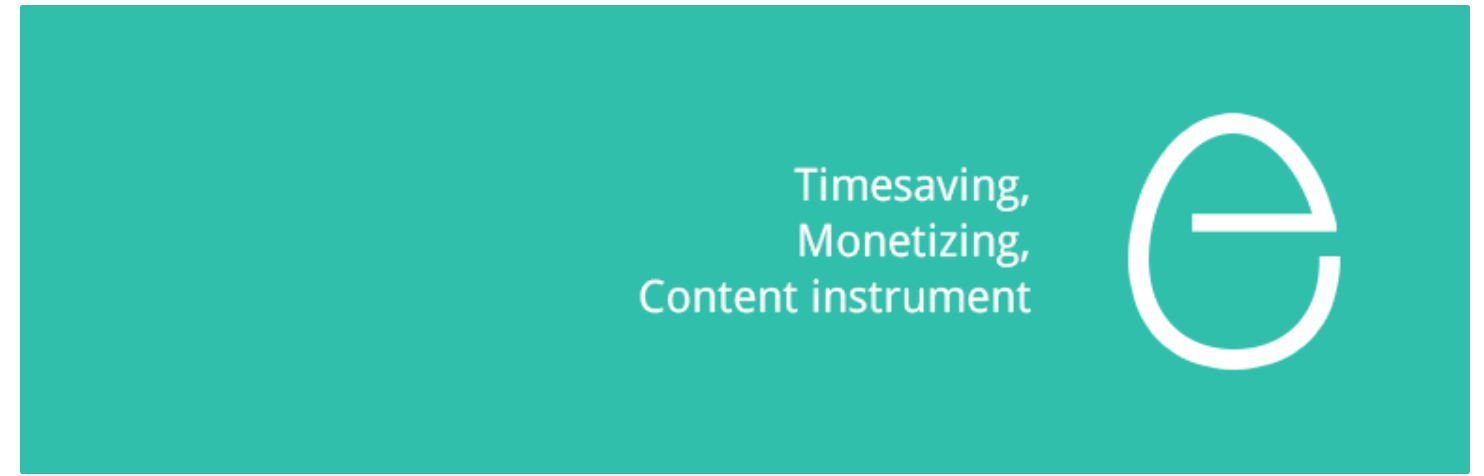 Timesaving,
Monetizing,
Content instrument

e